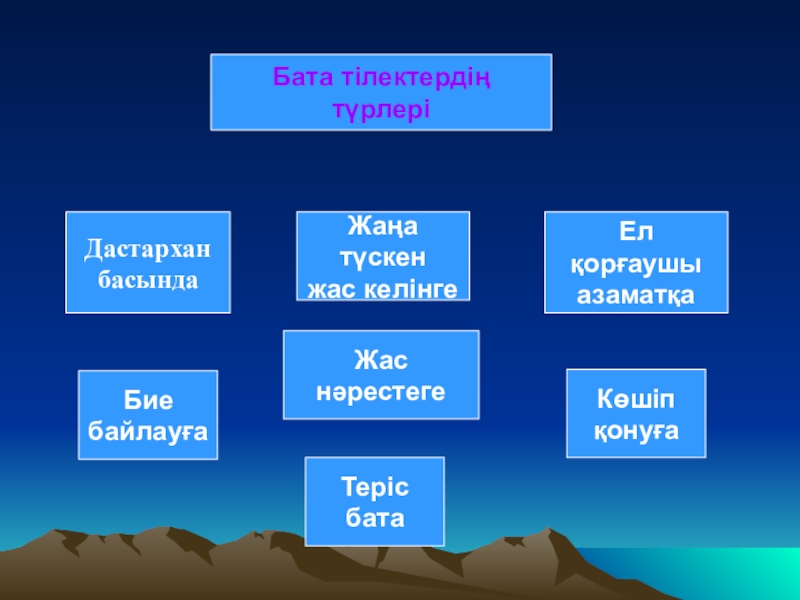 Бата тілектердің түрлері

Дастархан басында

Жаңа түскен жас келінге

Ел қорғаушы азаматқа

Жас нәрестеге

Бие байлауға

Көшіп қонуға

Теріс бата